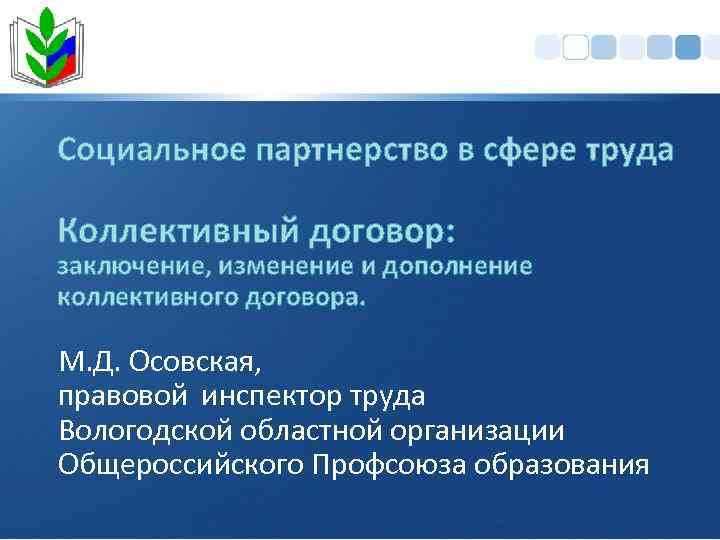 Социальное партнерство в сфере труда

Коллективный договор:
заключение, изменение и дополнение коллективного договора.

М.Д. Осовская,
правовой инспектор труда
Вологодской областной организации
Общероссийского Профсоюза образования